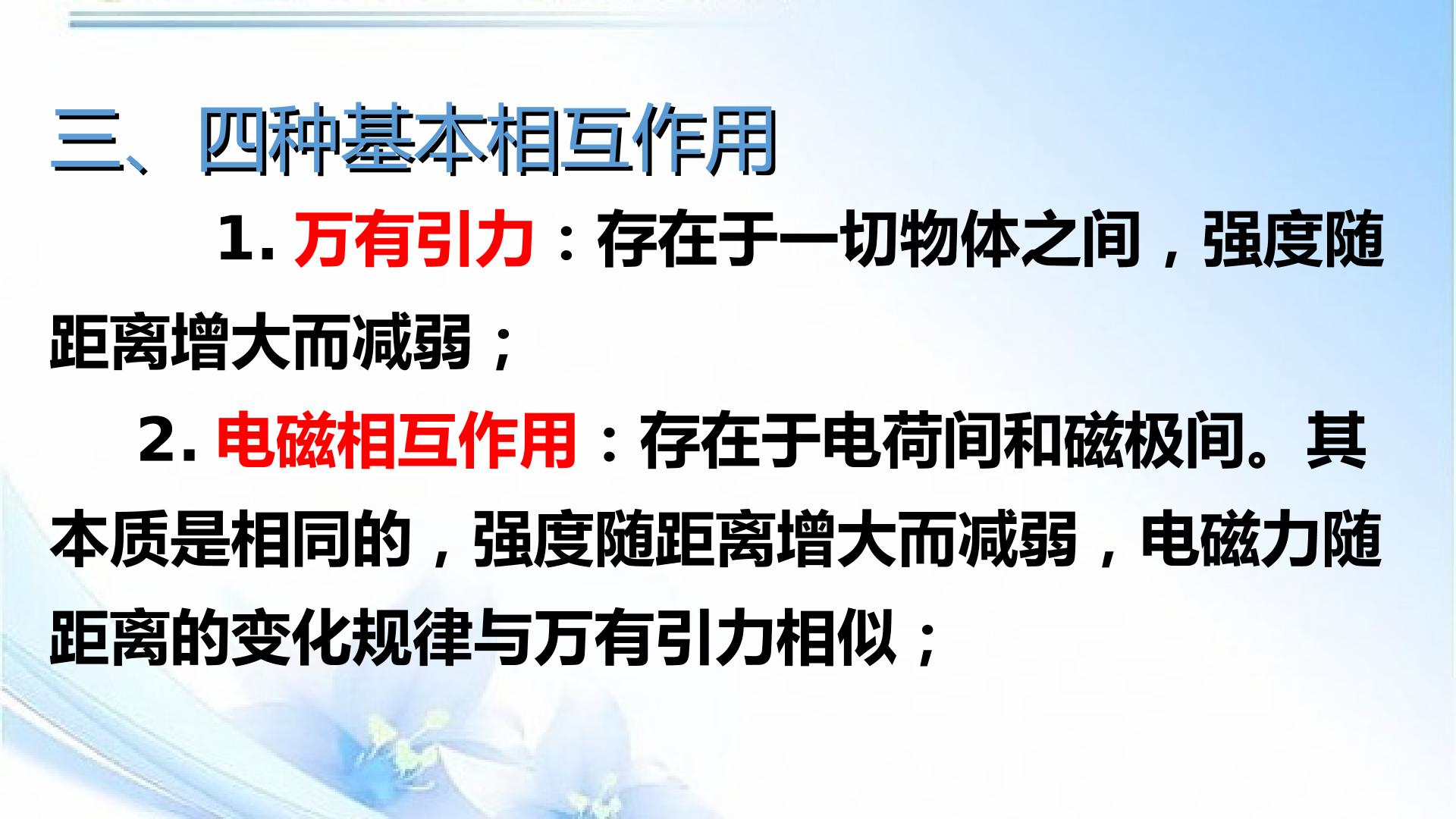 三、四种基本相互作用

1.万有引力：存在于一切物体之间，强度随距离增大而减弱；

2.电磁相互作用：存在于电荷间和磁极间。其本质是相同的，强度随距离增大而减弱，电磁力随距离的变化规律与万有引力相似；